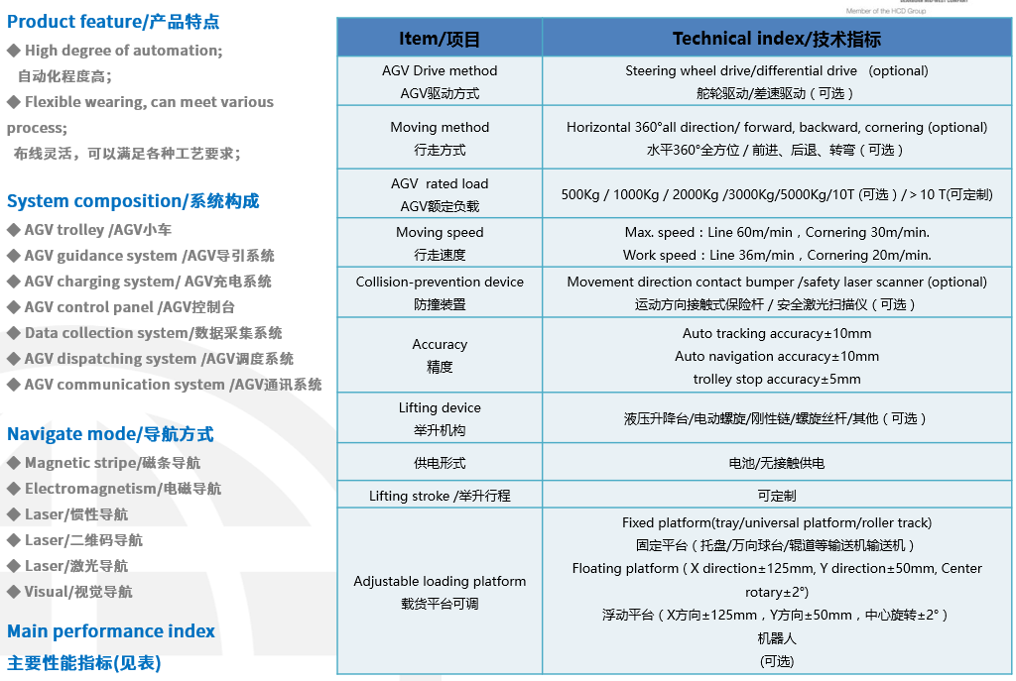 Member of the HCD Group

Product feature/产品特点

◆ High degree of automation; 自动化程度高;

◆ Flexible wearing, can meet various process; 布线灵活，可以满足各种工艺要求;

System composition/系统构成

◆ AGV trolley /AGV小车

◆ AGV guidance system /AGV导引系统

◆ AGV charging system/ AGV充电系统

◆ AGV control panel /AGV控制台

◆ Data collection system/数据采集系统

◆ AGV dispatching system /AGV调度系统

◆ AGV communication system /AGV通讯系统

Navigate mode/导航方式

◆ Magnetic stripe/磁条导航

◆ Electromagnetism/电磁导航

◆ Laser/惯性导航

◆ Laser/二维码导航

◆ Laser/激光导航

◆ Visual/视觉导航

Main performance index

主要性能指标(见表)

| Item/项目 | Technical index/技术指标 |
|---|---|
| AGV Drive method AGV驱动方式 | Steering wheel drive/differential drive (optional) 舵轮驱动/差速驱动（可选） |
| Moving method 行走方式 | Horizontal 360°all direction/ forward, backward, cornering (optional) 水平360°全方位 / 前进、后退、转弯（可选） |
| AGV rated load AGV额定负载 | 500Kg / 1000Kg / 2000Kg /3000Kg/5000Kg/10T (可选) / > 10 T(可定制) |
| Moving speed 行走速度 | Max. speed : Line 60m/min , Cornering 30m/min. Work speed : Line 36m/min , Cornering 20m/min. |
| Collision-prevention device 防撞装置 | Movement direction contact bumper /safety laser scanner (optional) 运动方向接触式保险杆 / 安全激光扫描仪（可选） |
| Accuracy 精度 | Auto tracking accuracy±10mm Auto navigation accuracy±10mm trolley stop accuracy±5mm |
| Lifting device 举升机构 | 液压升降台/电动螺旋/刚性链/螺旋丝杆/其他（可选） |
| 供电形式 | 电池/无接触供电 |
| Lifting stroke /举升行程 | 可定制 |
| Adjustable loading platform 载货平台可调 | Fixed platform(tray/universal platform/roller track) 固定平台（托盘/万向球台/辊道等输送机输送机） Floating platform ( X direction±125mm, Y direction±50mm, Center rotary±2°) 浮动平台（X方向±125mm，Y方向±50mm，中心旋转±2°） 机器人 (可选) |